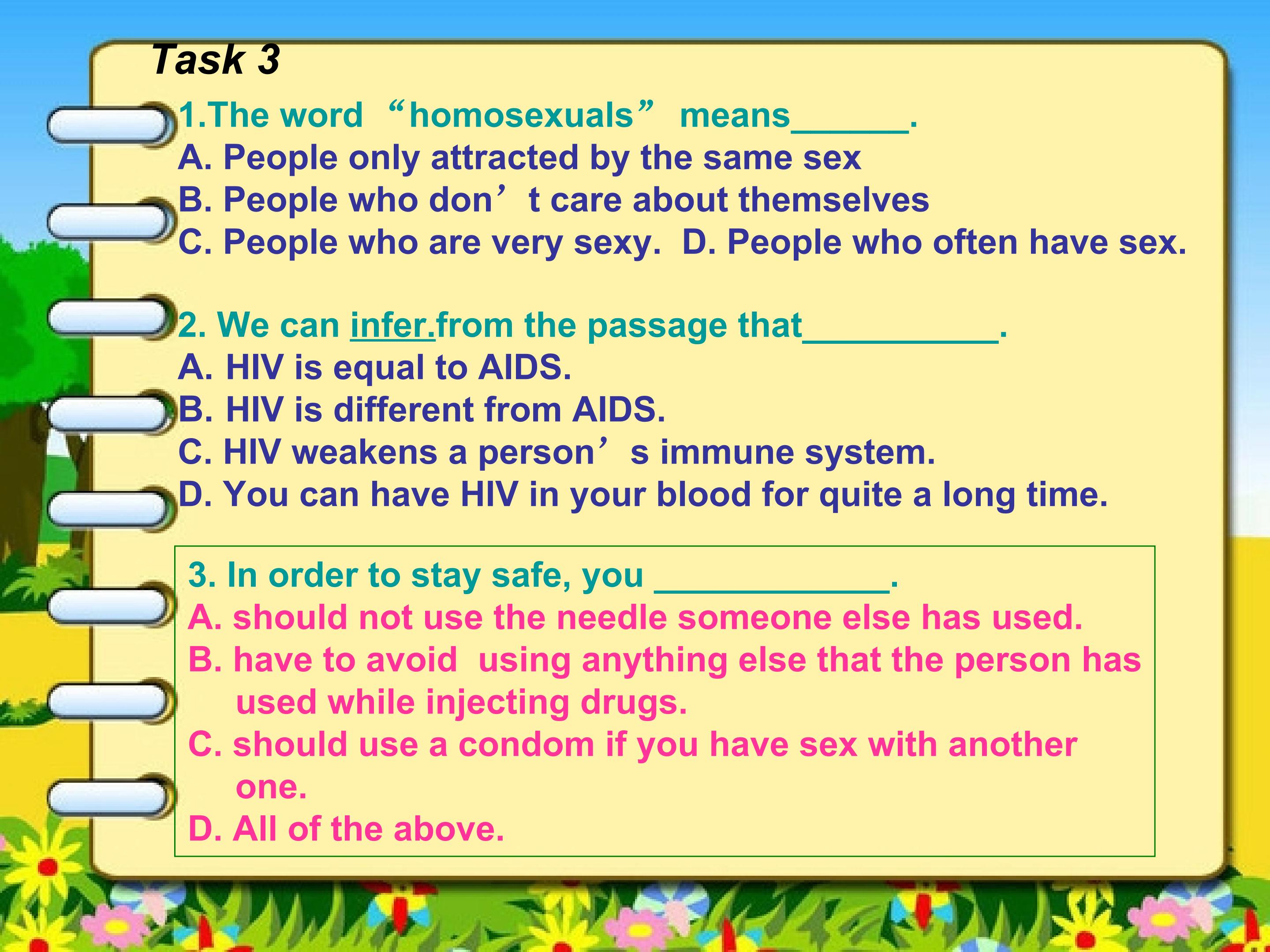 Task 3

1.The word "homosexuals" means____.
A. People only attracted by the same sex
B. People who don't care about themselves
C. People who are very sexy. D. People who often have sex.

2. We can infer.from the passage that____.
A. HIV is equal to AIDS.
B. HIV is different from AIDS.
C. HIV weakens a person's immune system.
D. You can have HIV in your blood for quite a long time.

3. In order to stay safe, you ____.
A. should not use the needle someone else has used.
B. have to avoid using anything else that the person has used while injecting drugs.
C. should use a condom if you have sex with another one.
D. All of the above.